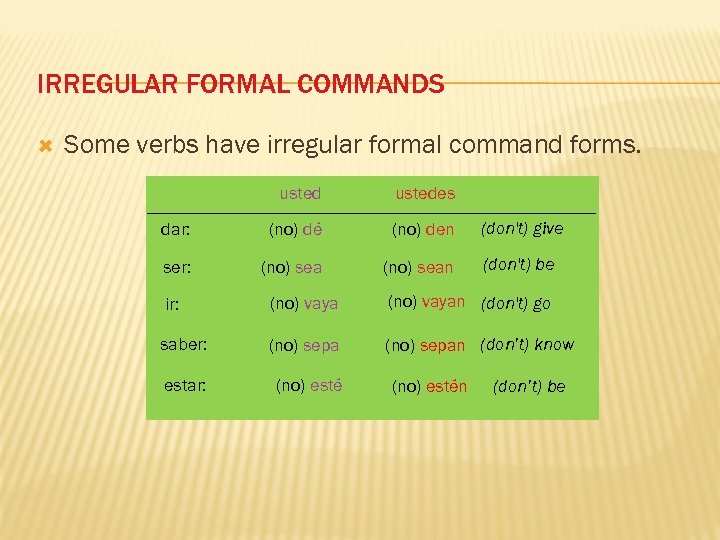 IRREGULAR FORMAL COMMANDS

Some verbs have irregular formal command forms.

| | usted | ustedes | |
|---|---|---|---|
| dar: | (no) dé | (no) den | (don't) give |
| ser: | (no) sea | (no) sean | (don't) be |
| ir: | (no) vaya | (no) vayan | (don't) go |
| saber: | (no) sepa | (no) sepan | (don't) know |
| estar: | (no) esté | (no) estén | (don't) be |